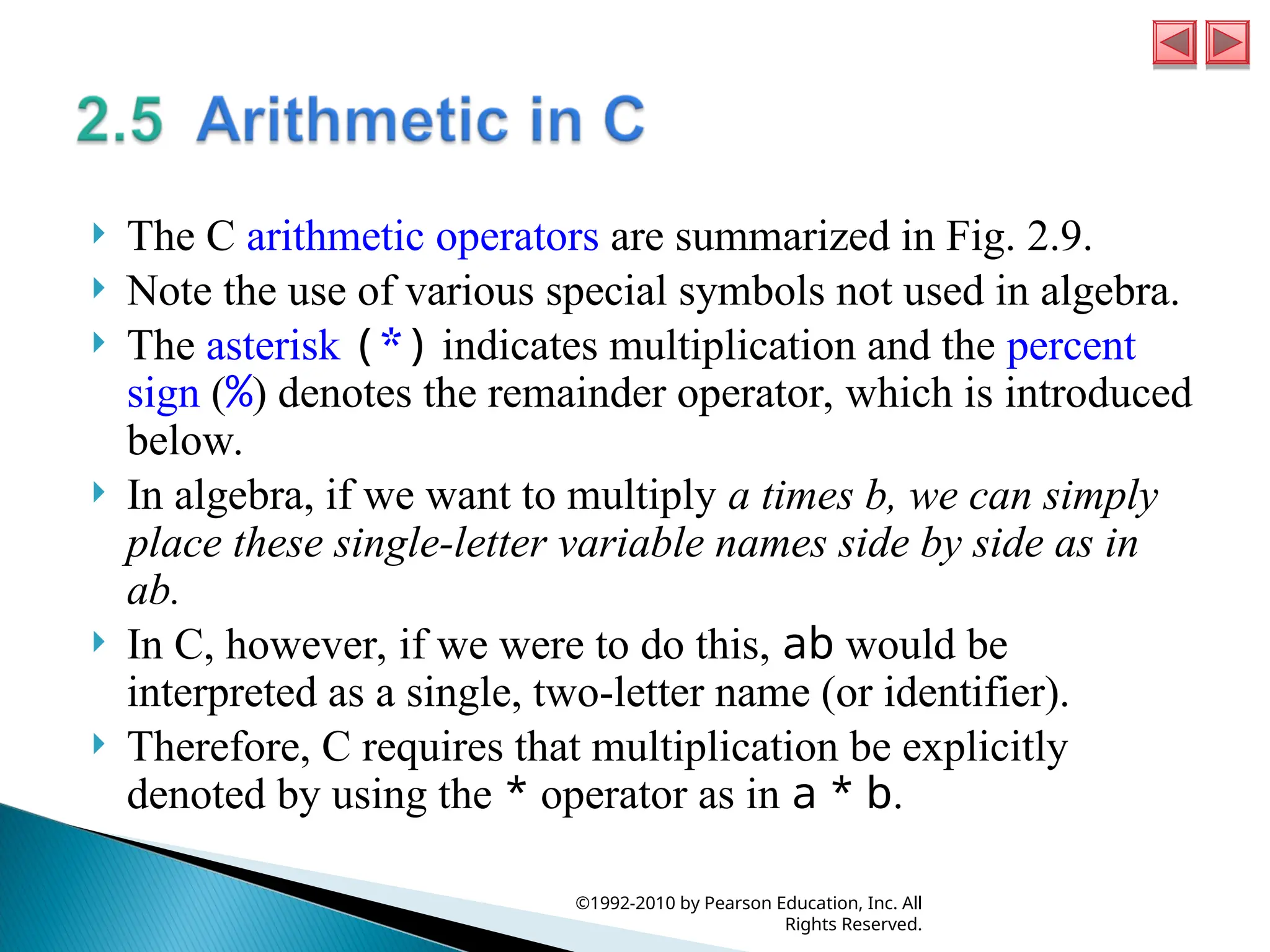 2.5 Arithmetic in C

The C arithmetic operators are summarized in Fig. 2.9.

Note the use of various special symbols not used in algebra.

The asterisk (*) indicates multiplication and the percent sign (%) denotes the remainder operator, which is introduced below.

In algebra, if we want to multiply a times b, we can simply place these single-letter variable names side by side as in ab.

In C, however, if we were to do this, ab would be interpreted as a single, two-letter name (or identifier).

Therefore, C requires that multiplication be explicitly denoted by using the * operator as in a * b.

©1992-2010 by Pearson Education, Inc. All Rights Reserved.